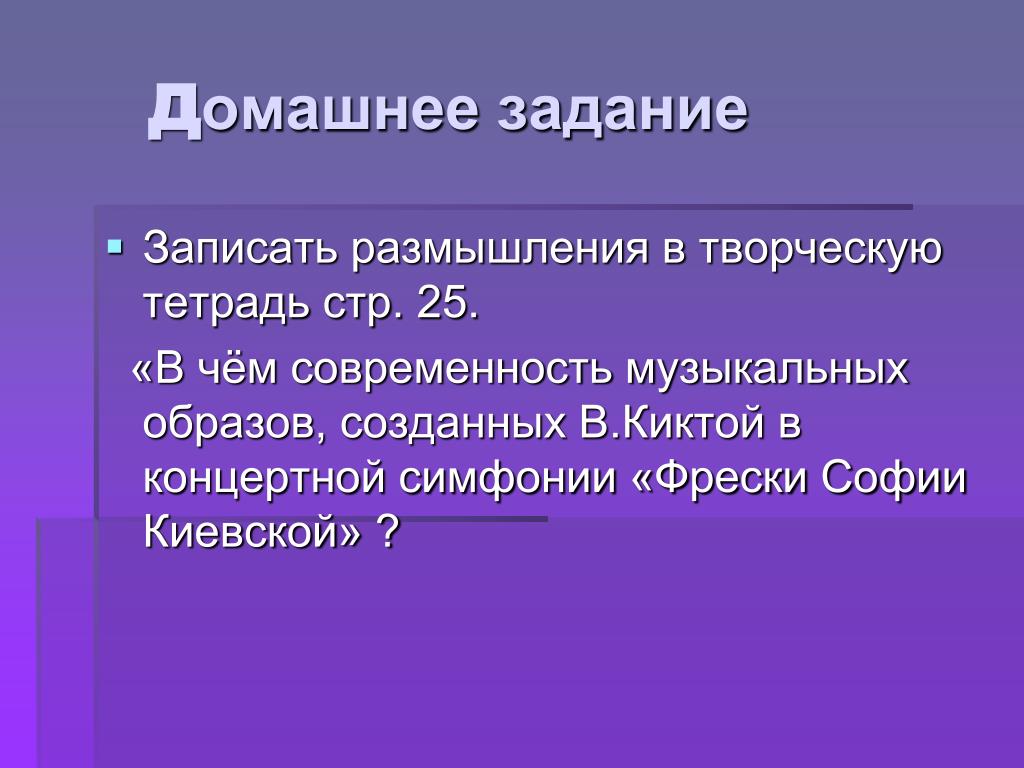 Домашнее задание

Записать размышления в творческую тетрадь стр. 25.

«В чём современность музыкальных образов, созданных В.Киктой в концертной симфонии «Фрески Софии Киевской» ?